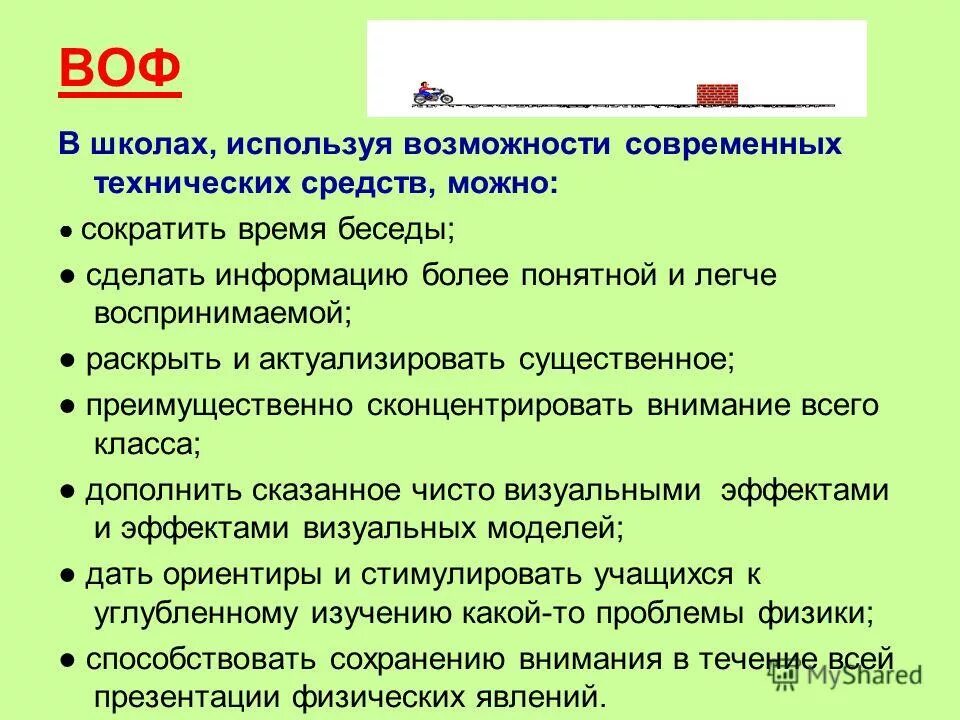 ВОФ

В школах, используя возможности современных технических средств, можно:

● сократить время беседы;

● сделать информацию более понятной и легче воспринимаемой;

● раскрыть и актуализировать существенное;

● преимущественно сконцентрировать внимание всего класса;

● дополнить сказанное чисто визуальными эффектами и эффектами визуальных моделей;

● дать ориентиры и стимулировать учащихся к углубленному изучению какой-то проблемы физики;

● способствовать сохранению внимания в течение всей презентации физических явлений.

MyShared